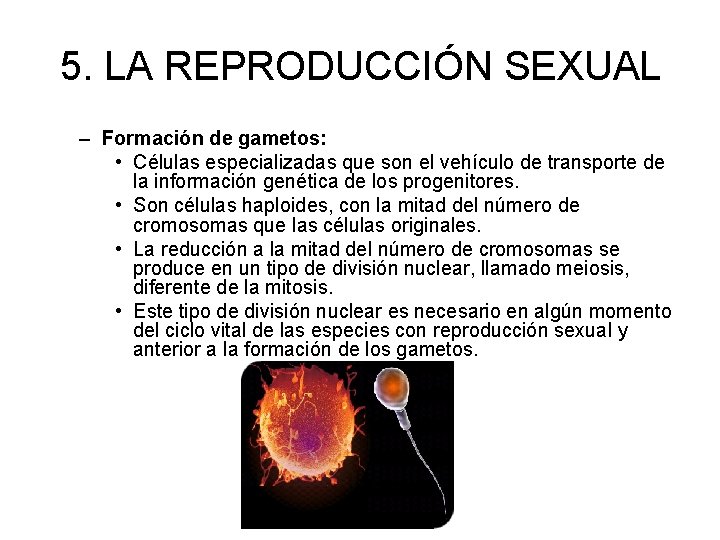 5. LA REPRODUCCIÓN SEXUAL

– Formación de gametos:
• Células especializadas que son el vehículo de transporte de la información genética de los progenitores.
• Son células haploides, con la mitad del número de cromosomas que las células originales.
• La reducción a la mitad del número de cromosomas se produce en un tipo de división nuclear, llamado meiosis, diferente de la mitosis.
• Este tipo de división nuclear es necesario en algún momento del ciclo vital de las especies con reproducción sexual y anterior a la formación de los gametos.